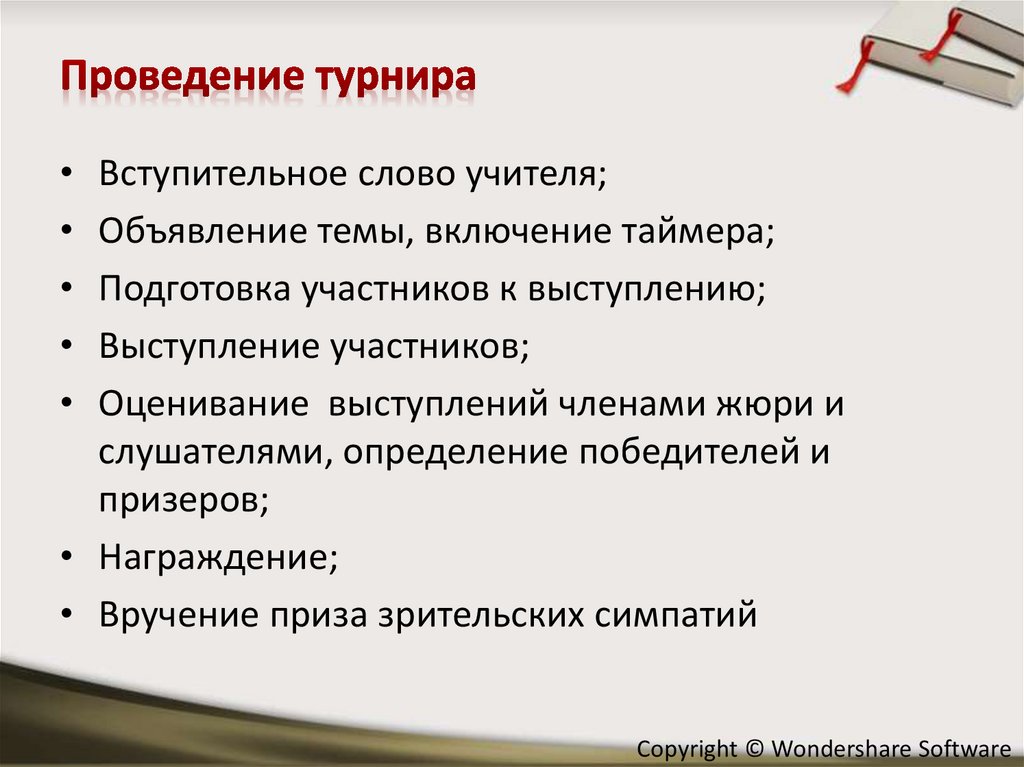 Проведение турнира

• Вступительное слово учителя;
• Объявление темы, включение таймера;
• Подготовка участников к выступлению;
• Выступление участников;
• Оценивание выступлений членами жюри и слушателями, определение победителей и призеров;
• Награждение;
• Вручение приза зрительских симпатий

Copyright © Wondershare Software